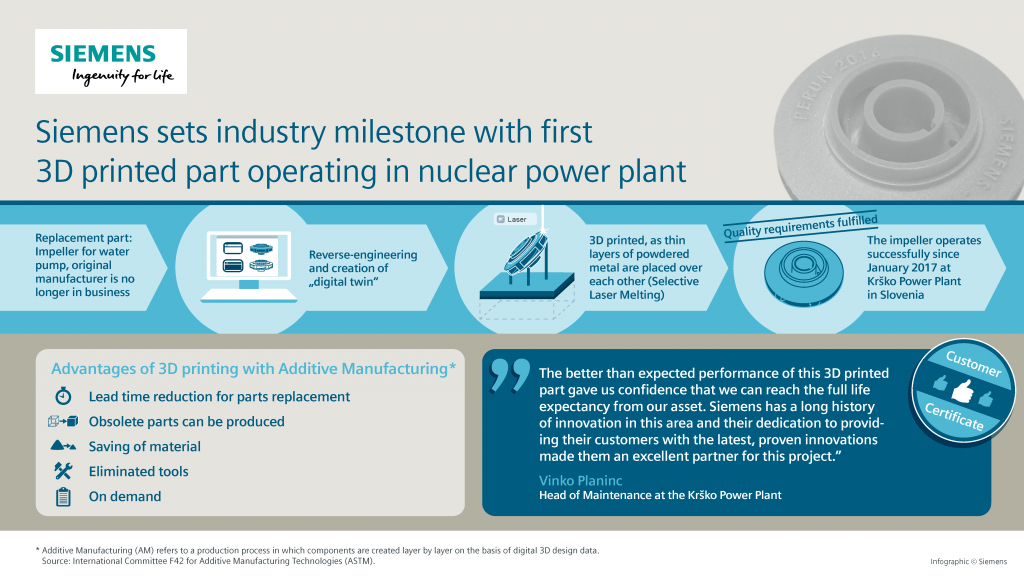 SIEMENS
Ingenuity for life

PERUN 2016
SIEMENS

Siemens sets industry milestone with first 3D printed part operating in nuclear power plant

Replacement part: Impeller for water pump, original manufacturer is no longer in business

Reverse-engineering and creation of „digital twin"

Laser

3D printed, as thin layers of powdered metal are placed over each other (Selective Laser Melting)

Quality requirements fulfilled

The impeller operates successfully since January 2017 at Krško Power Plant in Slovenia

Advantages of 3D printing with Additive Manufacturing*

Lead time reduction for parts replacement

Obsolete parts can be produced

Saving of material

Eliminated tools

On demand

The better than expected performance of this 3D printed part gave us confidence that we can reach the full life expectancy from our asset. Siemens has a long history of innovation in this area and their dedication to providing their customers with the latest, proven innovations made them an excellent partner for this project."

Vinko Planinc
Head of Maintenance at the Krško Power Plant

Customer
Certificate

* Additive Manufacturing (AM) refers to a production process in which components are created layer by layer on the basis of digital 3D design data.
Source: International Committee F42 for Additive Manufacturing Technologies (ASTM).

Infographic © Siemens